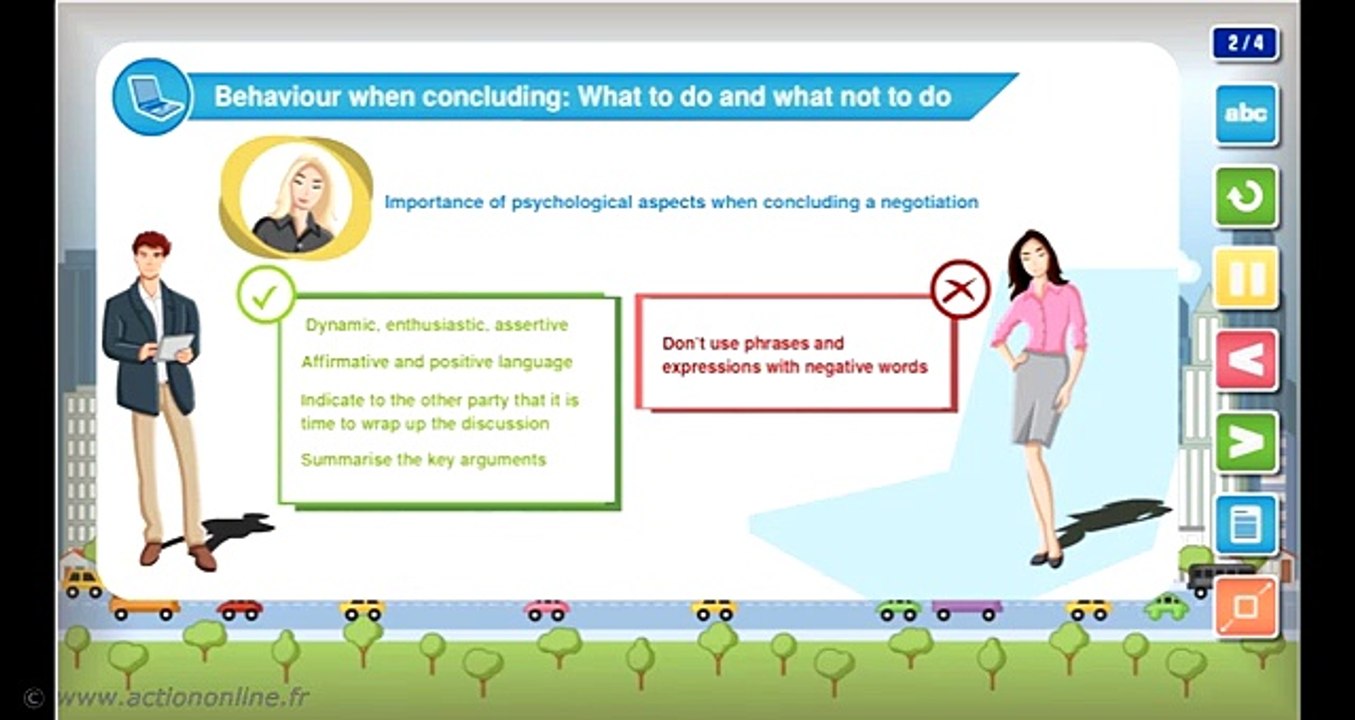 2 / 4

Behaviour when concluding: What to do and what not to do

abc

Importance of psychological aspects when concluding a negotiation

Dynamic, enthusiastic, assertive

Affirmative and positive language

Indicate to the other party that it is time to wrap up the discussion

Summarise the key arguments

Don't use phrases and expressions with negative words

© www.actiononline.fr